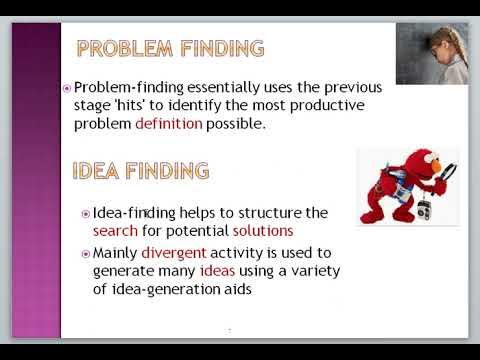 PROBLEM FINDING

Problem-finding essentially uses the previous stage 'hits' to identify the most productive problem definition possible.

IDEA FINDING

Idea-finding helps to structure the search for potential solutions

Mainly divergent activity is used to generate many ideas using a variety of idea-generation aids